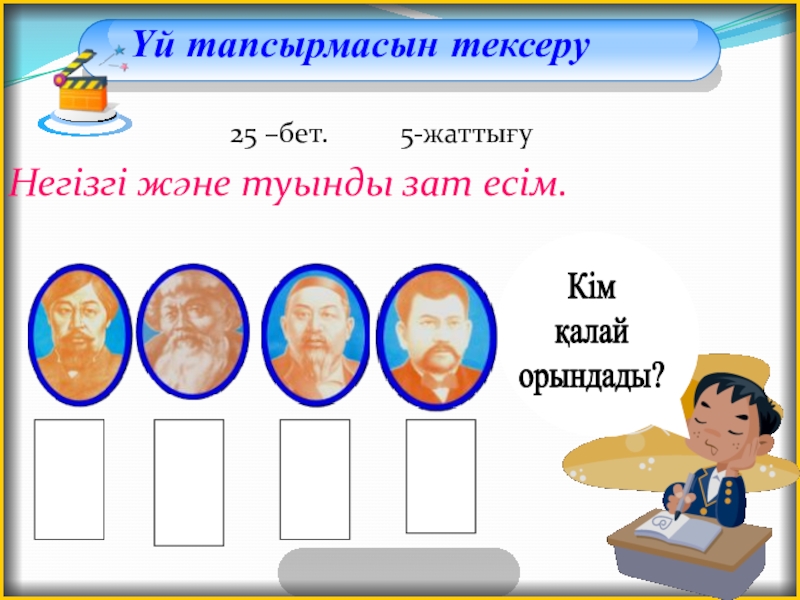 Үй тапсырмасын тексеру

25 –бет. 5-жаттығу

Негізгі және туынды зат есім.

Кім қалай орындады?